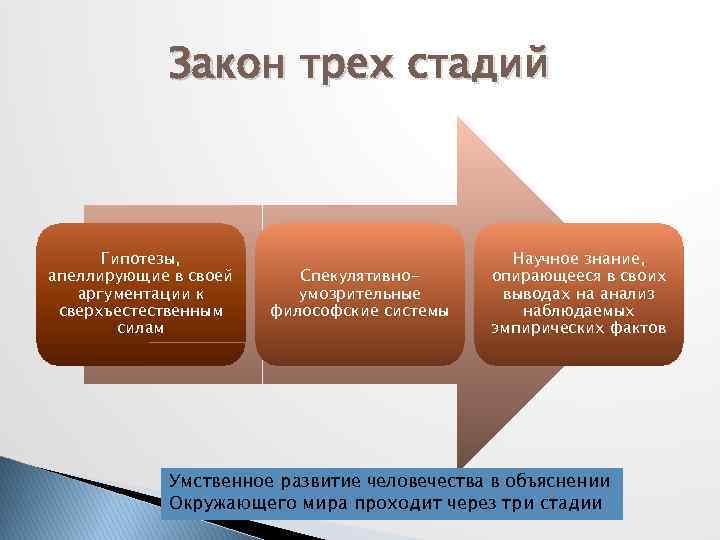 Закон трех стадий

Гипотезы, апеллирующие в своей аргументации к сверхъестественным силам

Спекулятивно-умозрительные философские системы

Научное знание, опирающееся в своих выводах на анализ наблюдаемых эмпирических фактов

Умственное развитие человечества в объяснении Окружающего мира проходит через три стадии